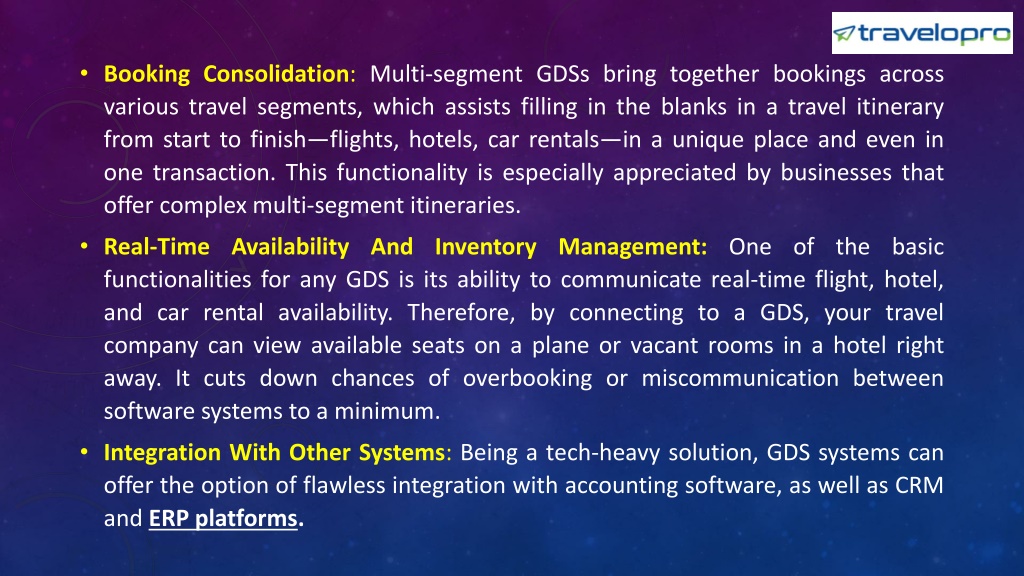 travelopro

• Booking Consolidation: Multi-segment GDSs bring together bookings across various travel segments, which assists filling in the blanks in a travel itinerary from start to finish—flights, hotels, car rentals—in a unique place and even in one transaction. This functionality is especially appreciated by businesses that offer complex multi-segment itineraries.

• Real-Time Availability And Inventory Management: One of the basic functionalities for any GDS is its ability to communicate real-time flight, hotel, and car rental availability. Therefore, by connecting to a GDS, your travel company can view available seats on a plane or vacant rooms in a hotel right away. It cuts down chances of overbooking or miscommunication between software systems to a minimum.

• Integration With Other Systems: Being a tech-heavy solution, GDS systems can offer the option of flawless integration with accounting software, as well as CRM and ERP platforms.